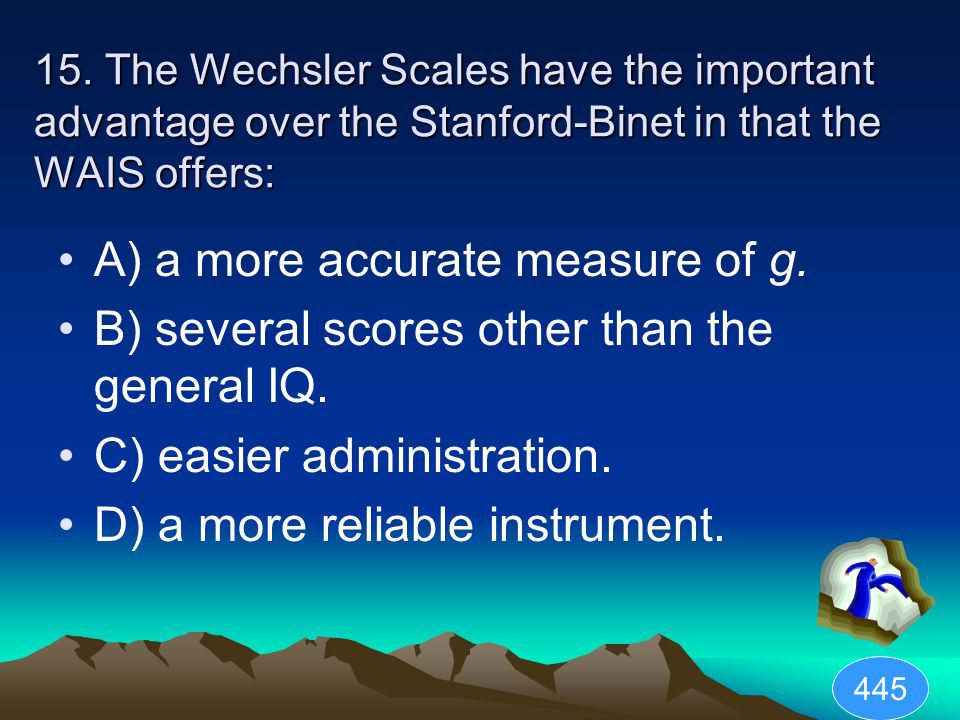 15. The Wechsler Scales have the important advantage over the Stanford-Binet in that the WAIS offers:

• A) a more accurate measure of g.
• B) several scores other than the general IQ.
• C) easier administration.
• D) a more reliable instrument.

445